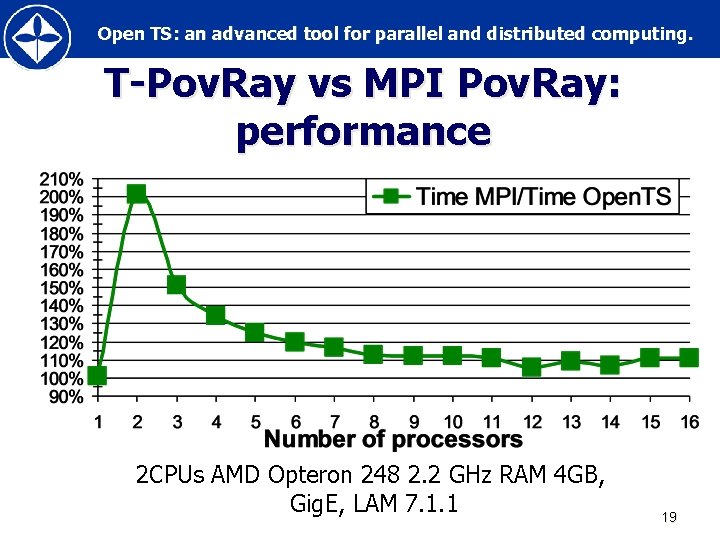 Open TS: an advanced tool for parallel and distributed computing.

T-PovRay vs MPI PovRay: performance

210%
200%
190%
180%
170%
160%
150%
140%
130%
120%
110%
100%
90%

Time MPI/Time OpenTS

1 2 3 4 5 6 7 8 9 10 11 12 13 14 15 16

Number of processors

2CPUs AMD Opteron 248 2.2 GHz RAM 4GB, GigE, LAM 7.1.1

19